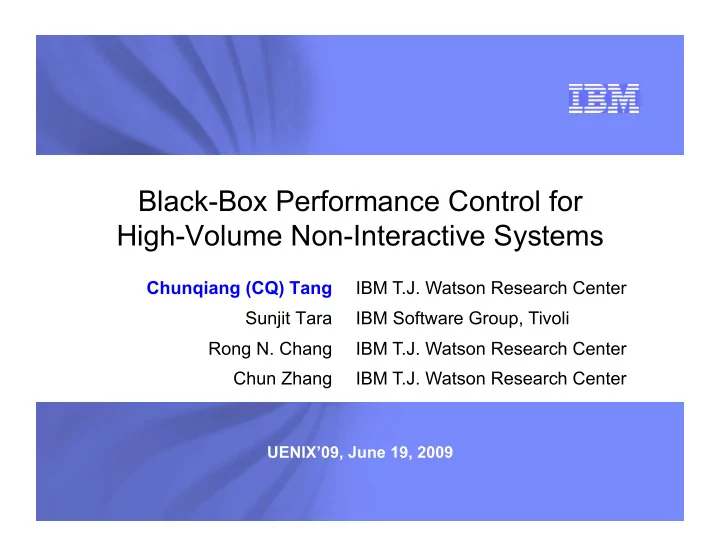 IBM

Black-Box Performance Control for High-Volume Non-Interactive Systems

Chunqiang (CQ) Tang IBM T.J. Watson Research Center
Sunjit Tara IBM Software Group, Tivoli
Rong N. Chang IBM T.J. Watson Research Center
Chun Zhang IBM T.J. Watson Research Center

UENIX'09, June 19, 2009